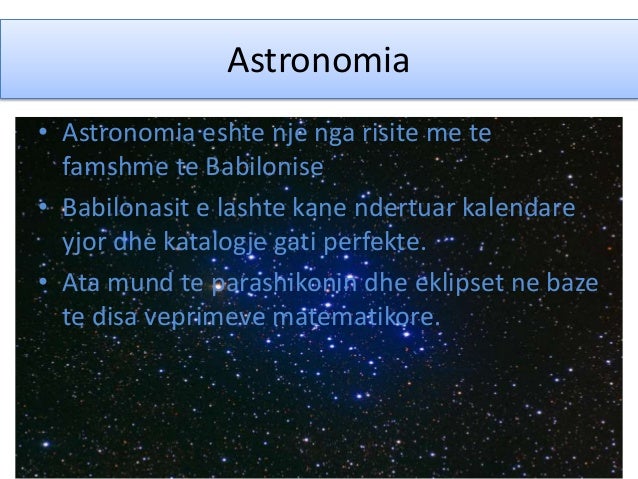 Astronomia

• Astronomia eshte nje nga risite me te famshme te Babilonise

• Babilonasit e lashte kane ndertuar kalendare yjor dhe katalogje gati perfekte.

• Ata mund te parashikonin dhe eklipset ne baze te disa veprimeve matematikore.